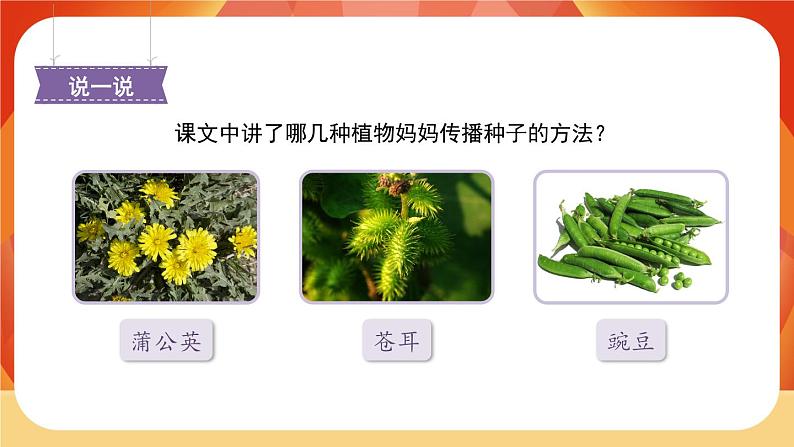 说一说

课文中讲了哪几种植物妈妈传播种子的方法？

蒲公英

苍耳

豌豆